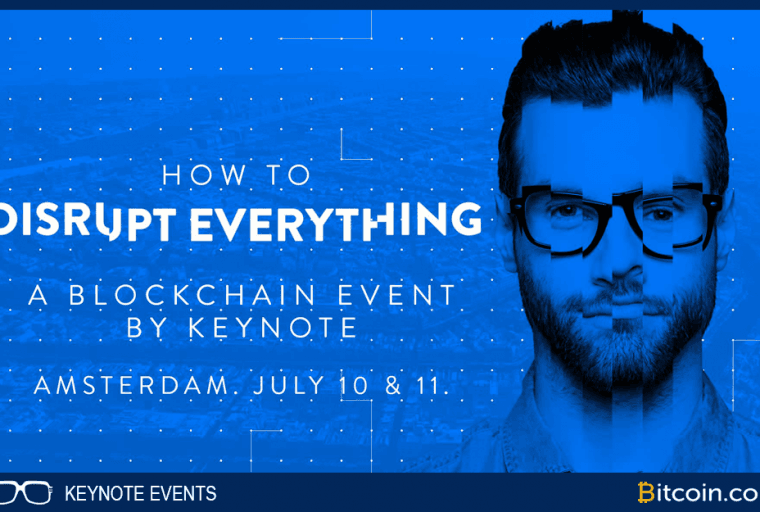 HOW TO
DISRUPT EVERYTHING

A BLOCKCHAIN EVENT
BY KEYNOTE

AMSTERDAM. JULY 10 & 11.

KEYNOTE EVENTS

Bitcoin.co